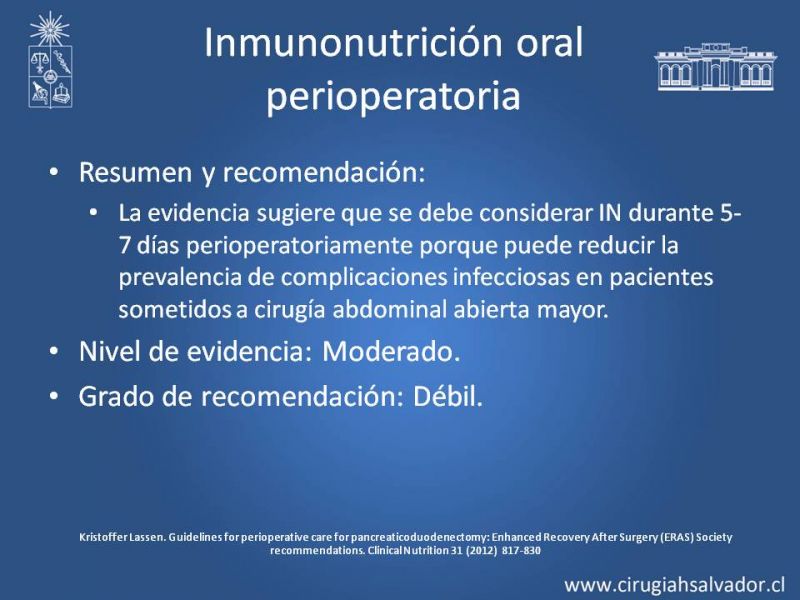 Inmunonutrición oral perioperatoria

• Resumen y recomendación:
  • La evidencia sugiere que se debe considerar IN durante 5-7 días perioperatoriamente porque puede reducir la prevalencia de complicaciones infecciosas en pacientes sometidos a cirugía abdominal abierta mayor.
• Nivel de evidencia: Moderado.
• Grado de recomendación: Débil.

Kristoffer Lassen. Guidelines for perioperative care for pancreaticoduodenectomy: Enhanced Recovery After Surgery (ERAS) Society recommendations. Clinical Nutrition 31 (2012) 817-830

www.cirugiahsalvador.cl